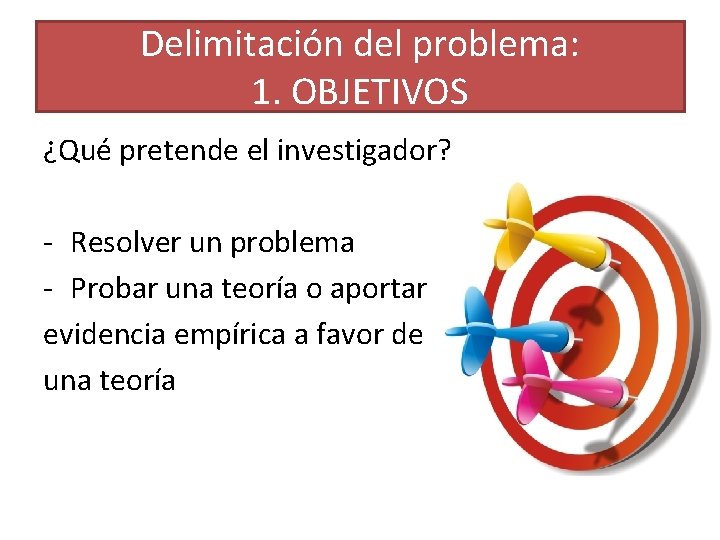 Delimitación del problema:
1. OBJETIVOS

¿Qué pretende el investigador?

- Resolver un problema
- Probar una teoría o aportar evidencia empírica a favor de una teoría